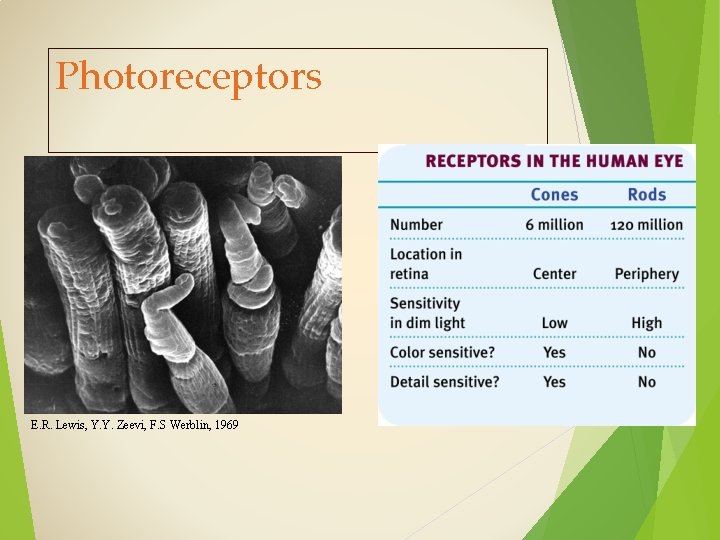 Photoreceptors

E.R. Lewis, Y.Y. Zeevi, F.S Werblin, 1969

RECEPTORS IN THE HUMAN EYE

| | Cones | Rods |
|---|---|---|
| Number | 6 million | 120 million |
| Location in retina | Center | Periphery |
| Sensitivity in dim light | Low | High |
| Color sensitive? | Yes | No |
| Detail sensitive? | Yes | No |